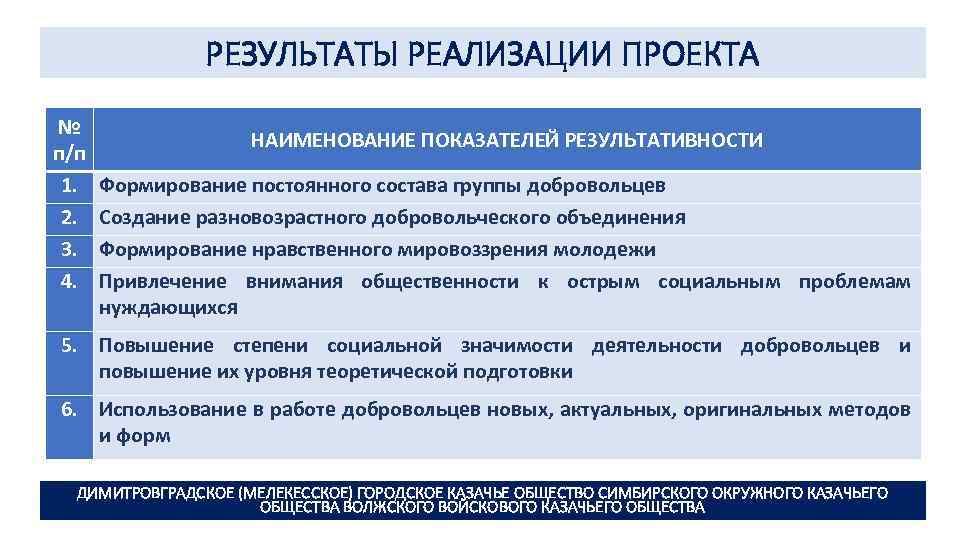 РЕЗУЛЬТАТЫ РЕАЛИЗАЦИИ ПРОЕКТА

| № п/п | НАИМЕНОВАНИЕ ПОКАЗАТЕЛЕЙ РЕЗУЛЬТАТИВНОСТИ |
|---|---|
| 1. | Формирование постоянного состава группы добровольцев |
| 2. | Создание разновозрастного добровольческого объединения |
| 3. | Формирование нравственного мировоззрения молодежи |
| 4. | Привлечение внимания общественности к острым социальным проблемам нуждающихся |
| 5. | Повышение степени социальной значимости деятельности добровольцев и повышение их уровня теоретической подготовки |
| 6. | Использование в работе добровольцев новых, актуальных, оригинальных методов и форм |

ДИМИТРОВГРАДСКОЕ (МЕЛЕКЕССКОЕ) ГОРОДСКОЕ КАЗАЧЬЕ ОБЩЕСТВО СИМБИРСКОГО ОКРУЖНОГО КАЗАЧЬЕГО ОБЩЕСТВА ВОЛЖСКОГО ВОЙСКОВОГО КАЗАЧЬЕГО ОБЩЕСТВА